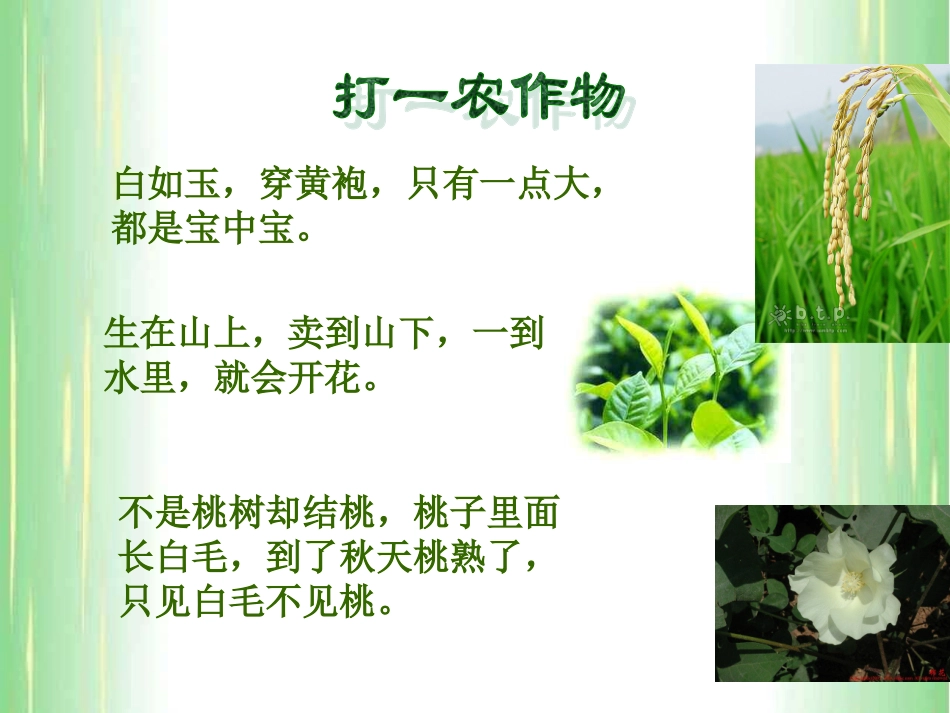 打一农作物

白如玉，穿黄袍，只有一点大，都是宝中宝。

生在山上，卖到山下，一到水里，就会开花。

不是桃树却结桃，桃子里面长白毛，到了秋天桃熟了，只见白毛不见桃。

b.t.p.